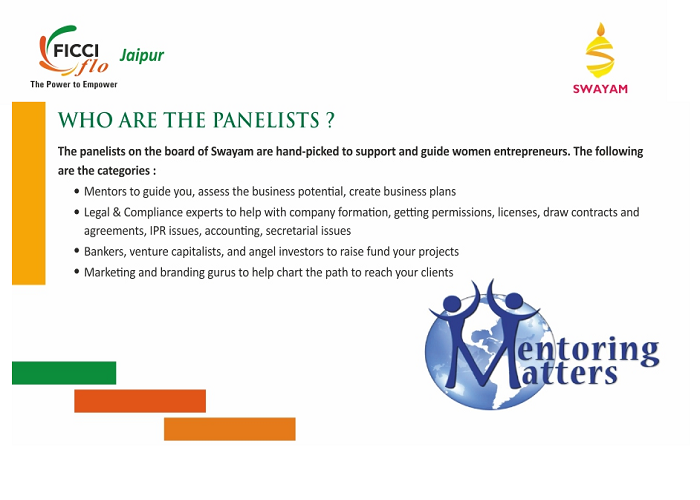 FICCI flo Jaipur
The Power to Empower

SWAYAM

WHO ARE THE PANELISTS ?

The panelists on the board of Swayam are hand-picked to support and guide women entrepreneurs. The following are the categories :

• Mentors to guide you, assess the business potential, create business plans
• Legal & Compliance experts to help with company formation, getting permissions, licenses, draw contracts and agreements, IPR issues, accounting, secretarial issues
• Bankers, venture capitalists, and angel investors to raise fund your projects
• Marketing and branding gurus to help chart the path to reach your clients

Mentoring Matters